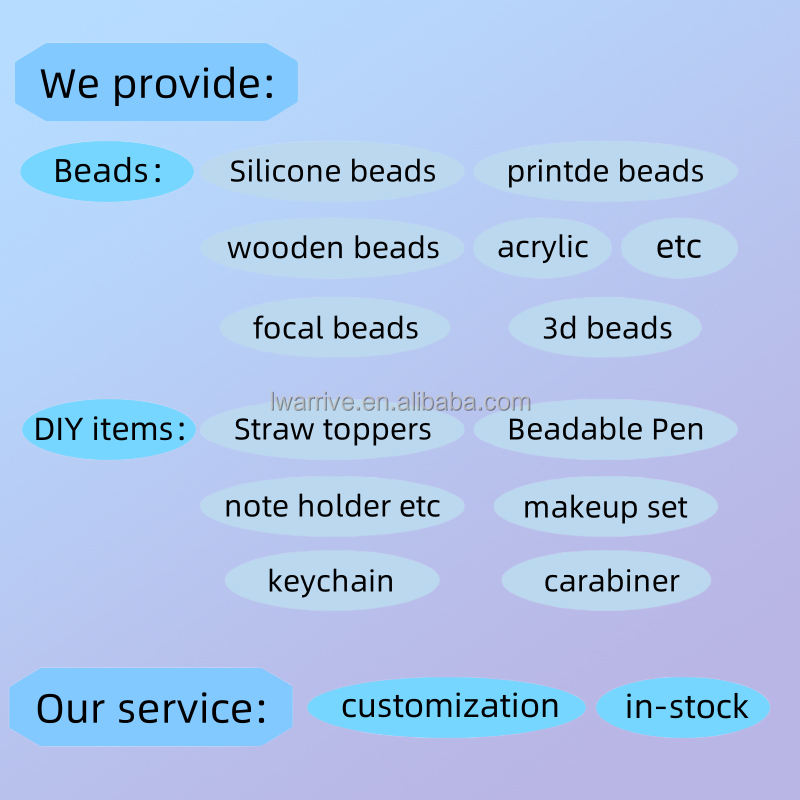 We provide:

Beads: Silicone beads printde beads

wooden beads acrylic etc

focal beads 3d beads

lwarrive.en.alibaba.com

DIY items: Straw toppers Beadable Pen

note holder etc makeup set

keychain carabiner

Our service: customization in-stock